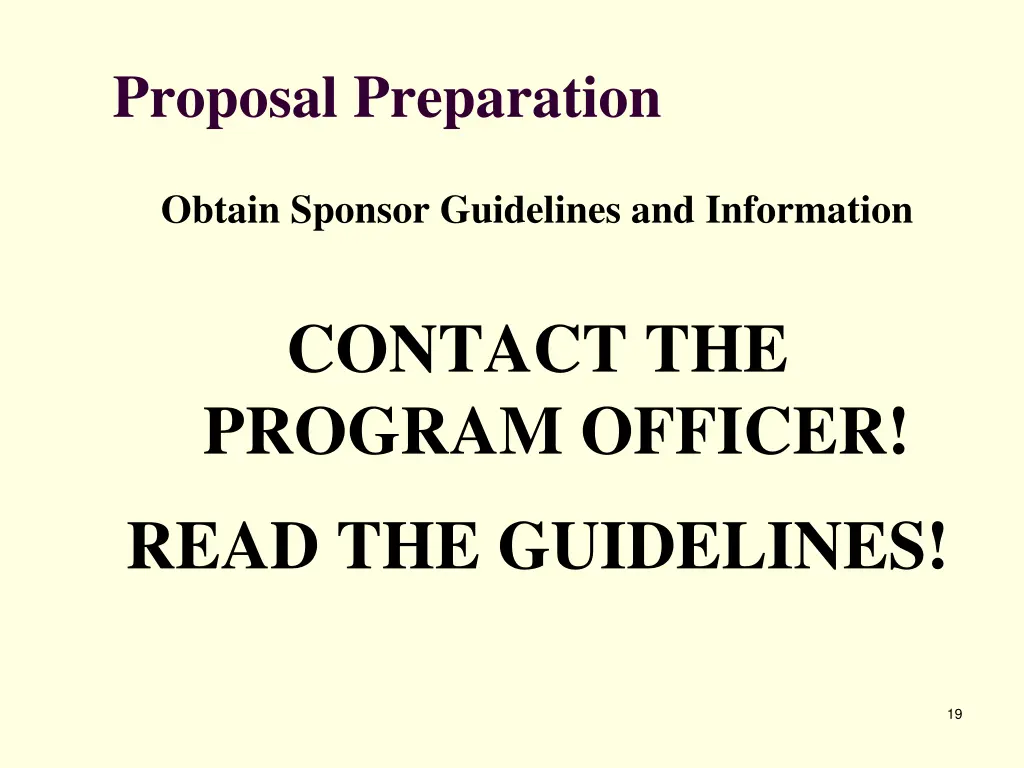 Proposal Preparation

Obtain Sponsor Guidelines and Information

CONTACT THE PROGRAM OFFICER!

READ THE GUIDELINES!

19